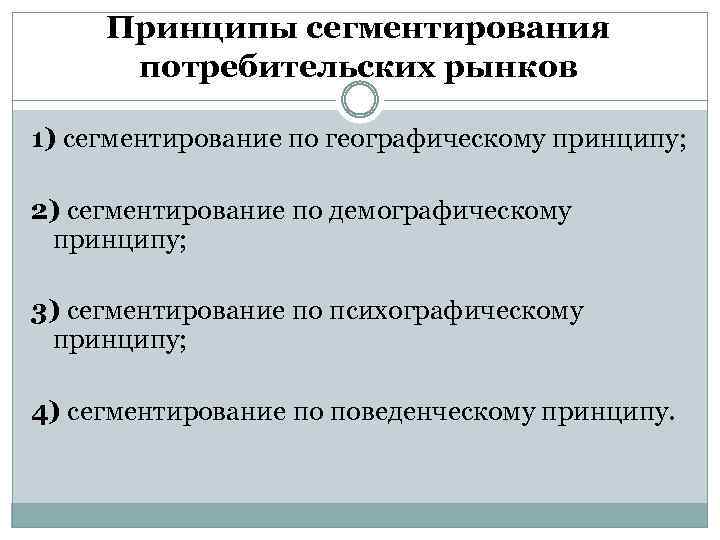 Принципы сегментирования потребительских рынков

1) сегментирование по географическому принципу;

2) сегментирование по демографическому принципу;

3) сегментирование по психографическому принципу;

4) сегментирование по поведенческому принципу.